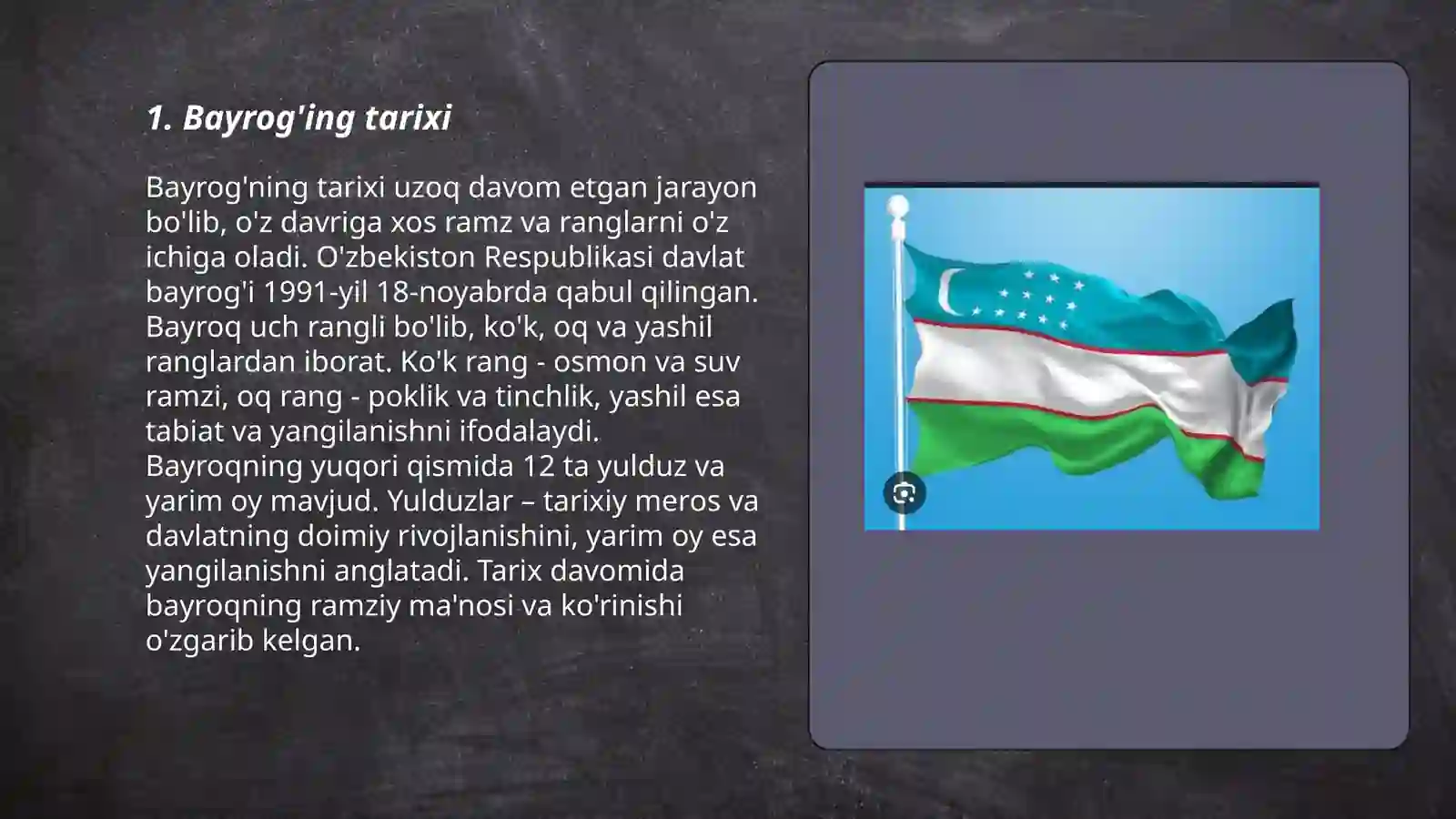 1. Bayrog'ing tarixi

Bayrog'ning tarixi uzoq davom etgan jarayon bo'lib, o'z davriga xos ramz va ranglarni o'z ichiga oladi. O'zbekiston Respublikasi davlat bayrog'i 1991-yil 18-noyabrda qabul qilingan. Bayroq uch rangli bo'lib, ko'k, oq va yashil ranglardan iborat. Ko'k rang - osmon va suv ramzi, oq rang - poklik va tinchlik, yashil esa tabiat va yangilanishni ifodalaydi. Bayroqning yuqori qismida 12 ta yulduz va yarim oy mavjud. Yulduzlar – tarixiy meros va davlatning doimiy rivojlanishini, yarim oy esa yangilanishni anglatadi. Tarix davomida bayroqning ramziy ma'nosi va ko'rinishi o'zgarib kelgan.